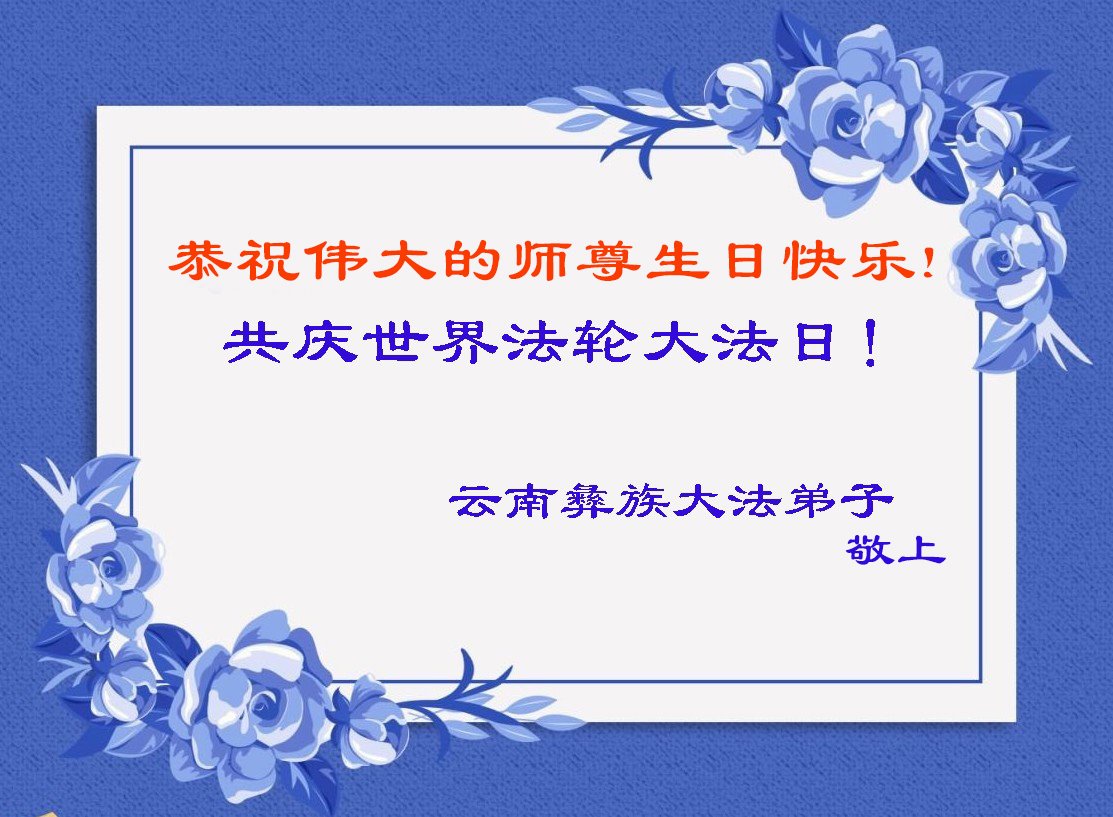 恭祝伟大的师尊生日快乐!

共庆世界法轮大法日！

云南彝族大法弟子
敬上